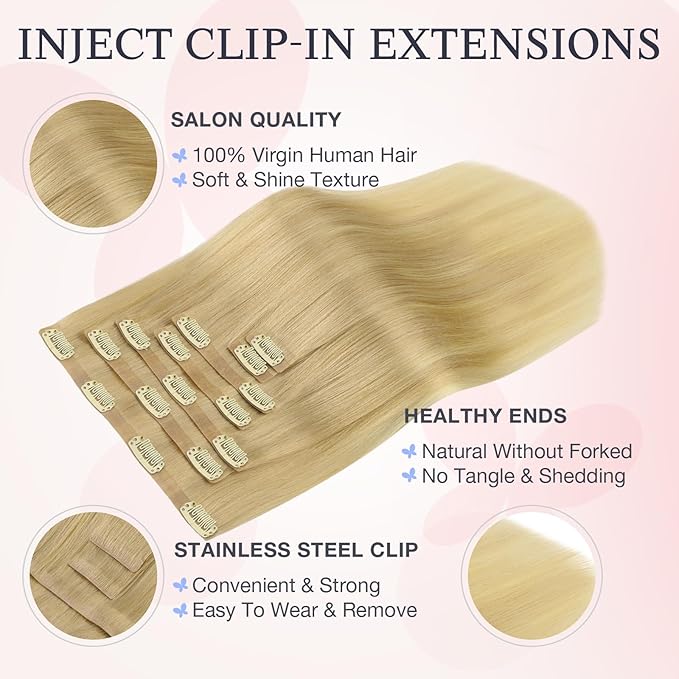 INJECT CLIP-IN EXTENSIONS

SALON QUALITY

100% Virgin Human Hair
Soft & Shine Texture

HEALTHY ENDS

Natural Without Forked
No Tangle & Shedding

STAINLESS STEEL CLIP

Convenient & Strong
Easy To Wear & Remove